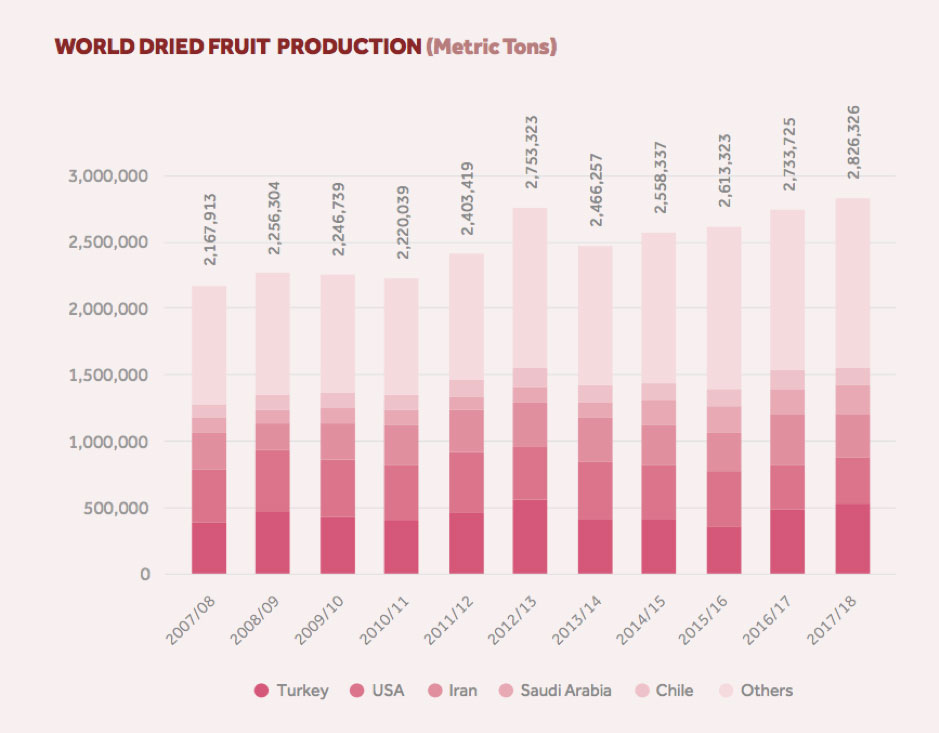 WORLD DRIED FRUIT PRODUCTION (Metric Tons)

3,000,000
2,500,000
2,000,000
1,500,000
1,000,000
500,000
0

2,167,913
2,256,304
2,246,739
2,220,039
2,403,419
2,753,323
2,466,257
2,558,337
2,613,323
2,733,725
2,826,326

2007/08
2008/09
2009/10
2010/11
2011/12
2012/13
2013/14
2014/15
2015/16
2016/17
2017/18

Turkey
USA
Iran
Saudi Arabia
Chile
Others